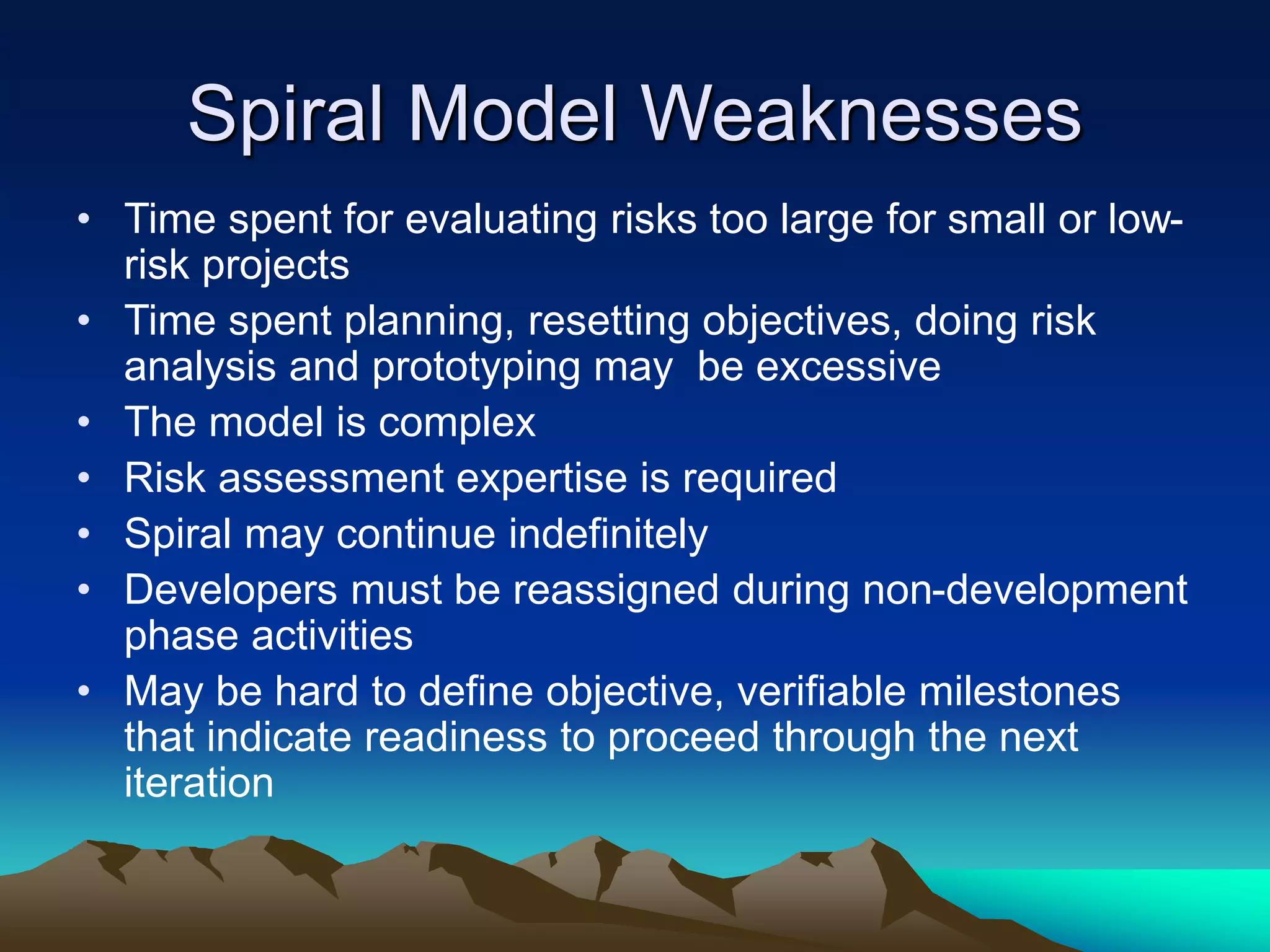 Spiral Model Weaknesses

• Time spent for evaluating risks too large for small or low-risk projects
• Time spent planning, resetting objectives, doing risk analysis and prototyping may  be excessive
• The model is complex
• Risk assessment expertise is required
• Spiral may continue indefinitely
• Developers must be reassigned during non-development phase activities
• May be hard to define objective, verifiable milestones that indicate readiness to proceed through the next iteration